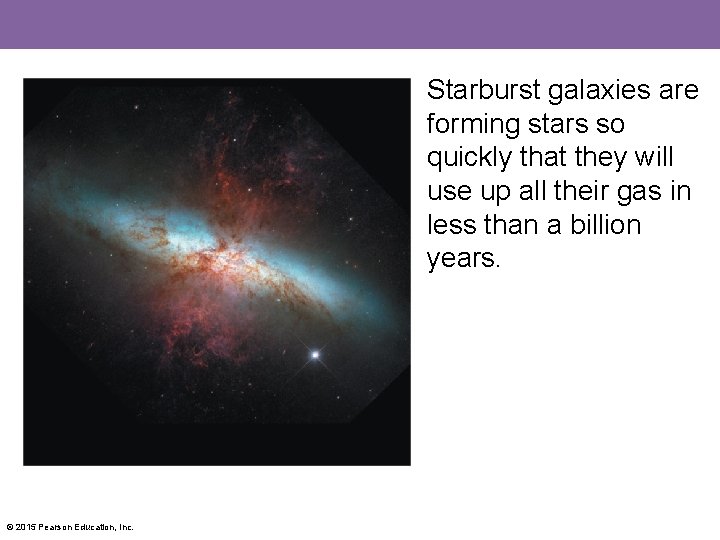 Starburst galaxies are forming stars so quickly that they will use up all their gas in less than a billion years.

© 2015 Pearson Education, Inc.